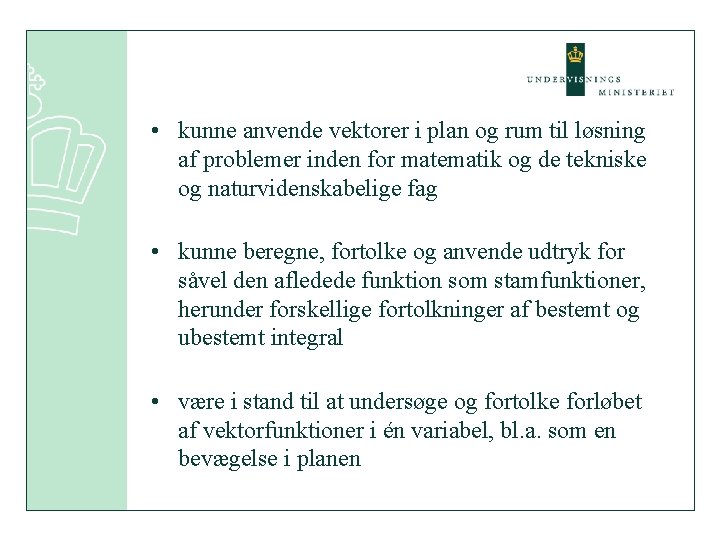 UNDERVISNINGS
MINISTERIET

• kunne anvende vektorer i plan og rum til løsning af problemer inden for matematik og de tekniske og naturvidenskabelige fag

• kunne beregne, fortolke og anvende udtryk for såvel den afledede funktion som stamfunktioner, herunder forskellige fortolkninger af bestemt og ubestemt integral

• være i stand til at undersøge og fortolke forløbet af vektorfunktioner i én variabel, bl.a. som en bevægelse i planen